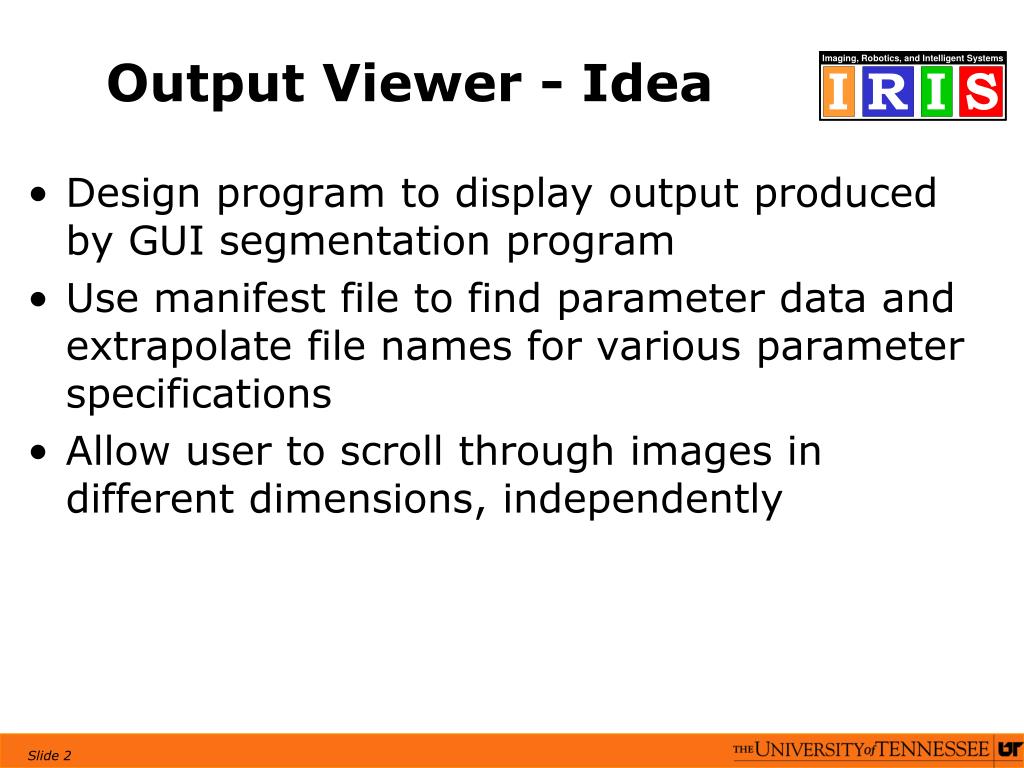 Output Viewer - Idea

Imaging, Robotics, and Intelligent Systems
IRIS

• Design program to display output produced by GUI segmentation program
• Use manifest file to find parameter data and extrapolate file names for various parameter specifications
• Allow user to scroll through images in different dimensions, independently

Slide 2

THE UNIVERSITY of TENNESSEE UT